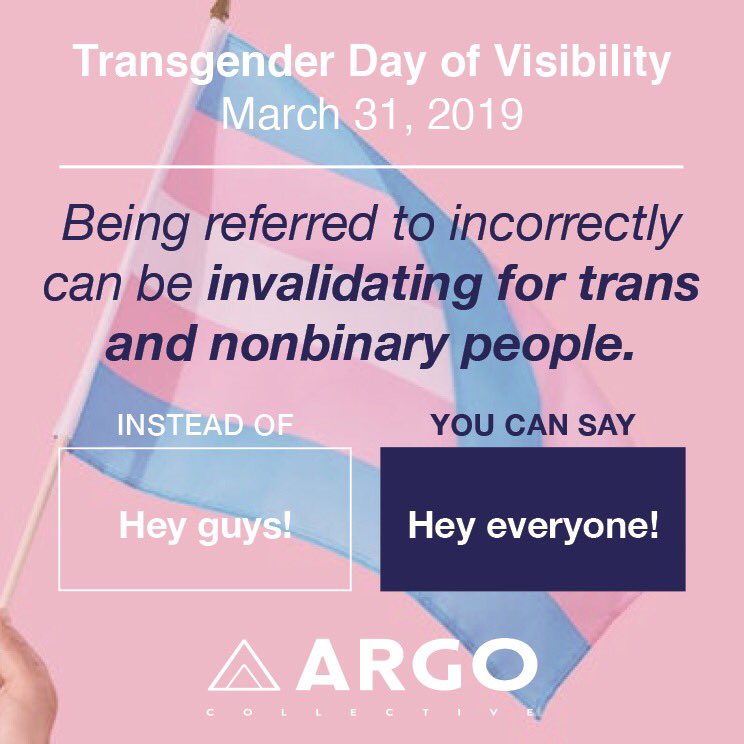 Transgender Day of Visibility
March 31, 2019

Being referred to incorrectly can be invalidating for trans and nonbinary people.

INSTEAD OF

Hey guys!

YOU CAN SAY

Hey everyone!

ARGO
COLLECTIVE